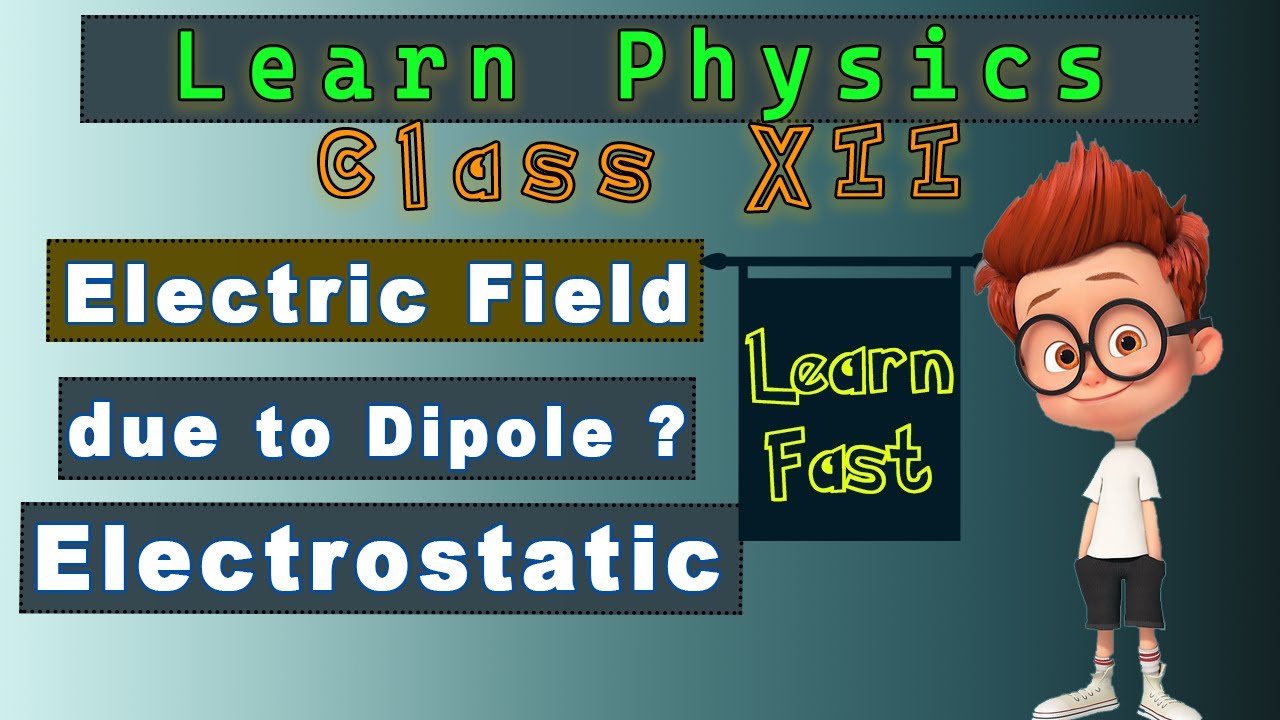 Learn Physics

Class XII

Electric Field

due to Dipole ?

Electrostatic

Learn Fast